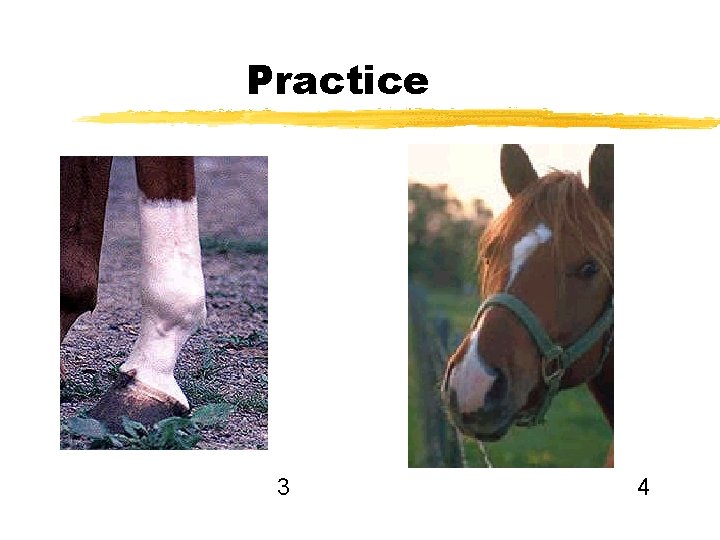 Practice

3

4